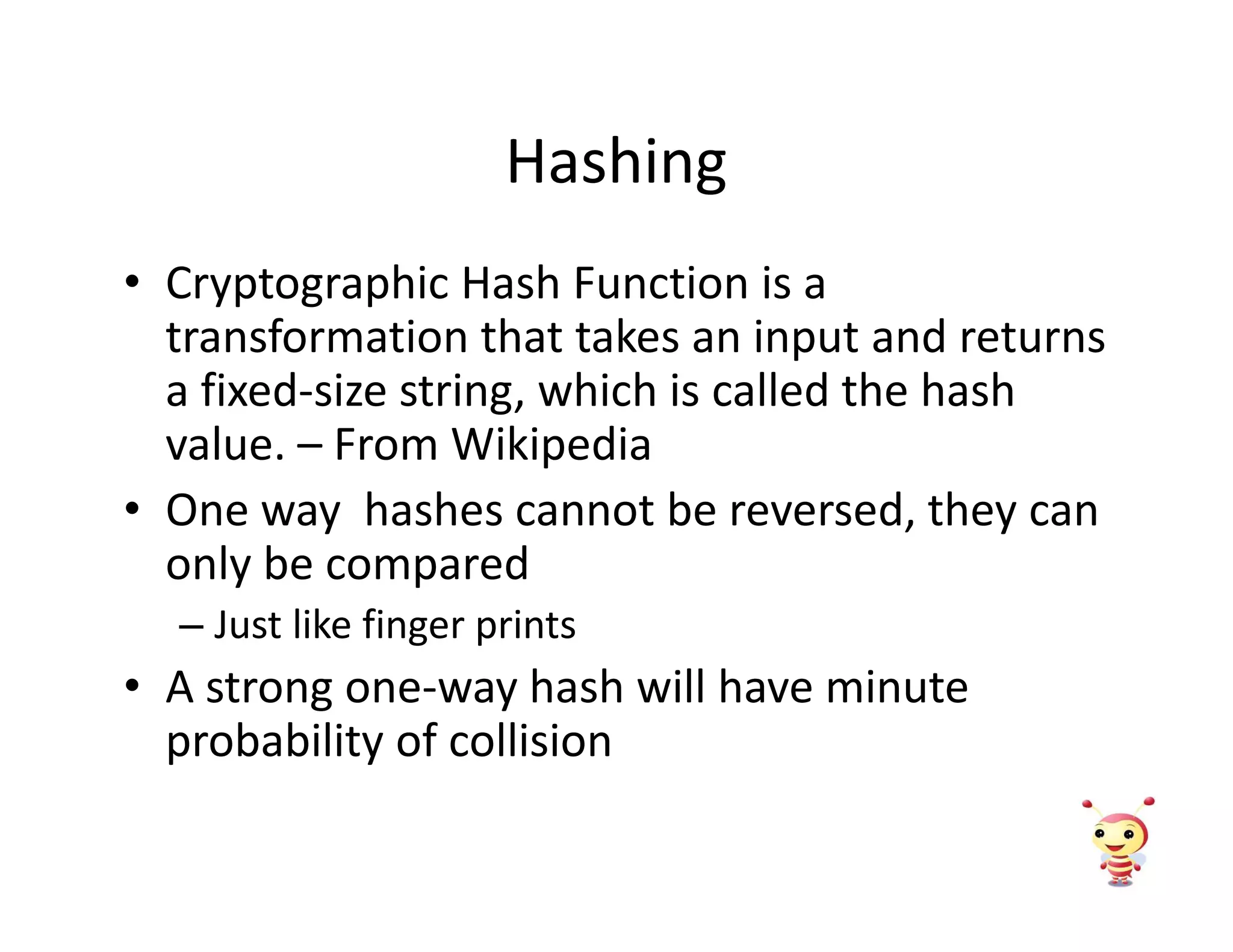 Hashing

• Cryptographic Hash Function is a transformation that takes an input and returns a fixed-size string, which is called the hash value. – From Wikipedia

• One way  hashes cannot be reversed, they can only be compared
– Just like finger prints

• A strong one-way hash will have minute probability of collision